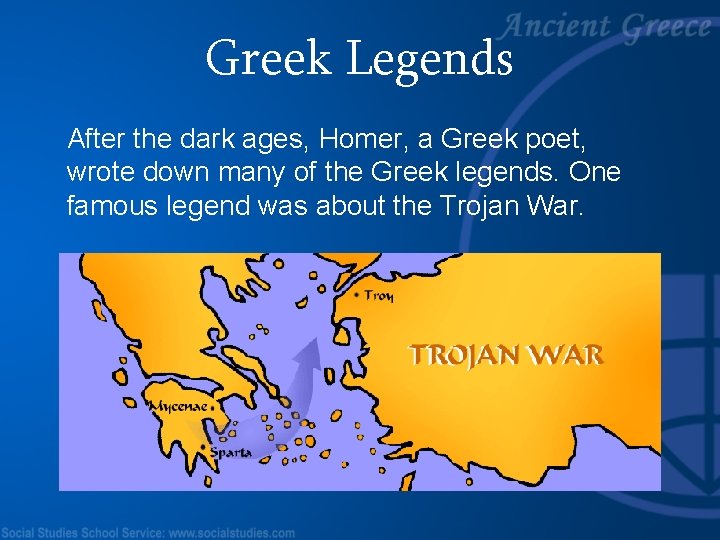 Ancient Greece

Greek Legends

After the dark ages, Homer, a Greek poet, wrote down many of the Greek legends. One famous legend was about the Trojan War.

Troy

TROJAN WAR

Mycenae

Sparta

Social Studies School Service: www.socialstudies.com